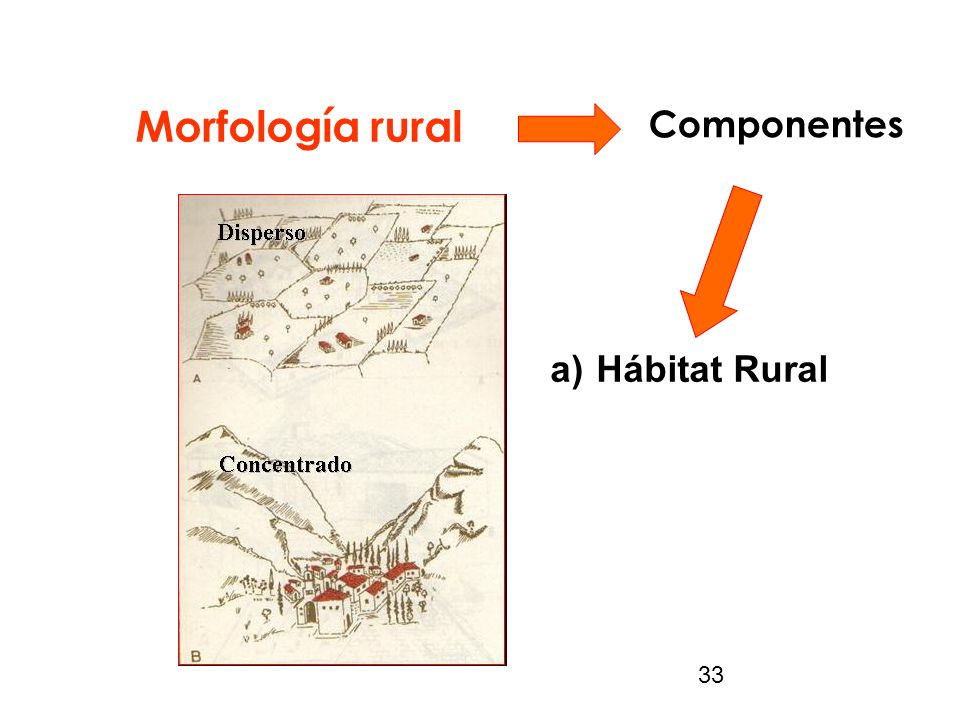 Morfología rural

Componentes

Disperso

A

Concentrado

B

a) Hábitat Rural

33